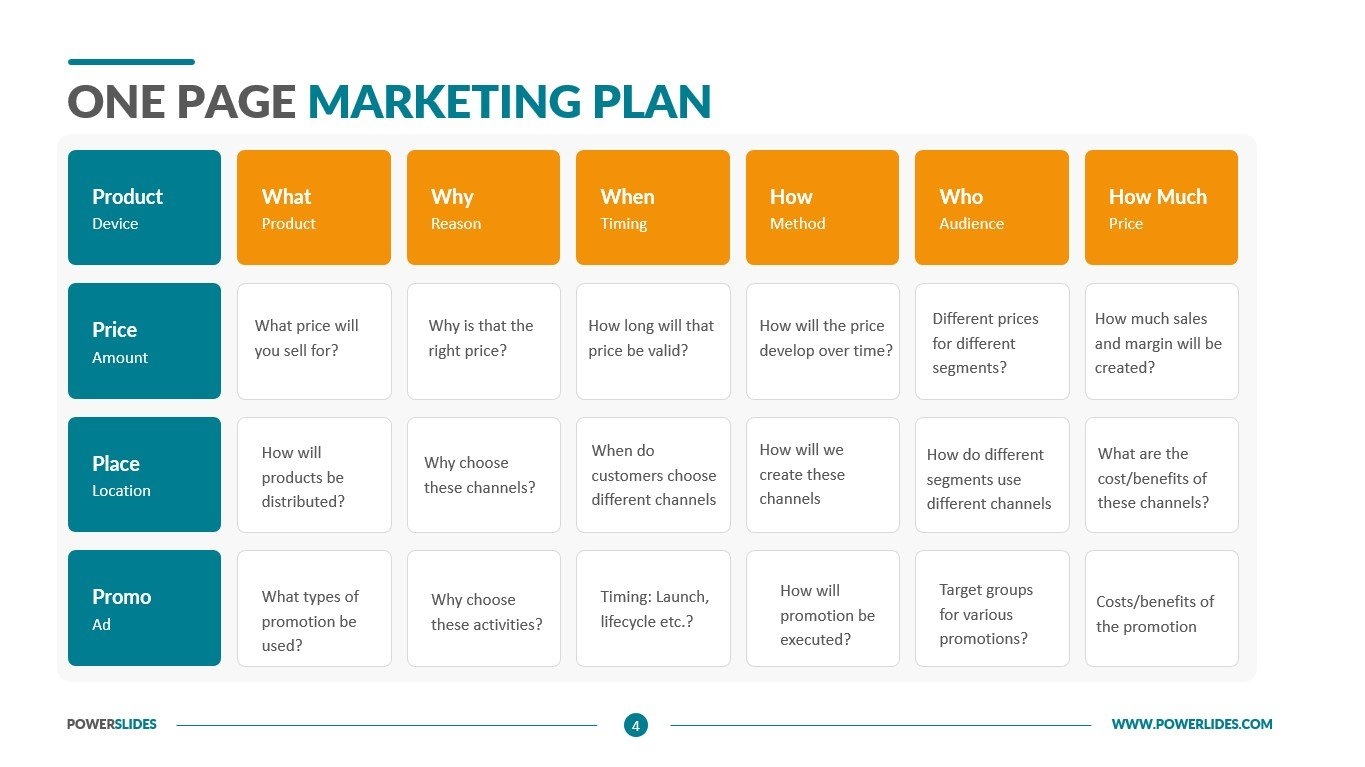 ONE PAGE MARKETING PLAN

| Product Device | What Product | Why Reason | When Timing | How Method | Who Audience | How Much Price |
|---|---|---|---|---|---|---|
| Price Amount | What price will you sell for? | Why is that the right price? | How long will that price be valid? | How will the price develop over time? | Different prices for different segments? | How much sales and margin will be created? |
| Place Location | How will products be distributed? | Why choose these channels? | When do customers choose different channels | How will we create these channels | How do different segments use different channels | What are the cost/benefits of these channels? |
| Promo Ad | What types of promotion be used? | Why choose these activities? | Timing: Launch, lifecycle etc.? | How will promotion be executed? | Target groups for various promotions? | Costs/benefits of the promotion |

POWERSLIDES 4 WWW.POWERLIDES.COM